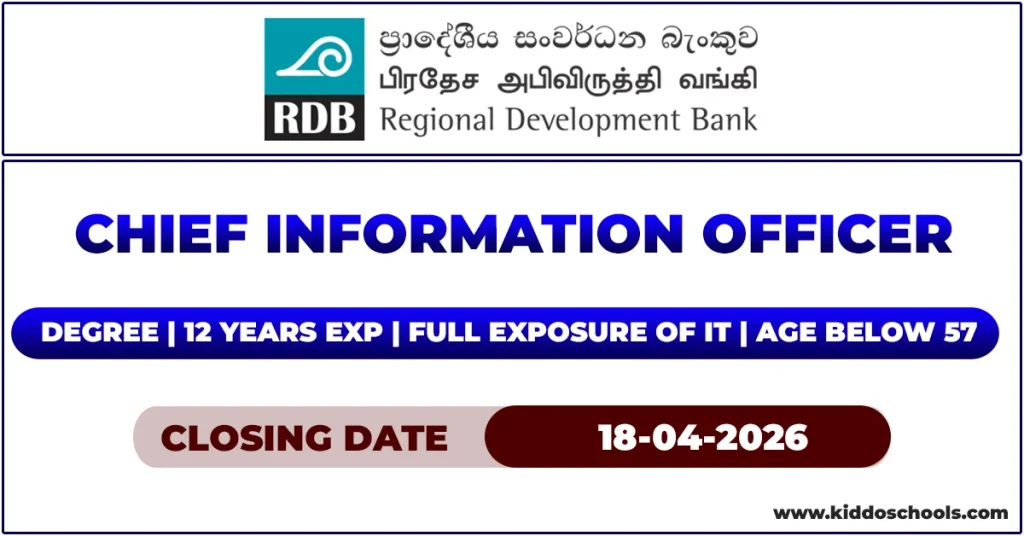 RDB
ප්‍රාදේශීය සංවර්ධන බැංකුව
பிரதேச அபிவிருத்தி வங்கி
Regional Development Bank

CHIEF INFORMATION OFFICER

DEGREE | 12 YEARS EXP | FULL EXPOSURE OF IT | AGE BELOW 57

CLOSING DATE 18-04-2026

www.kiddoschools.com